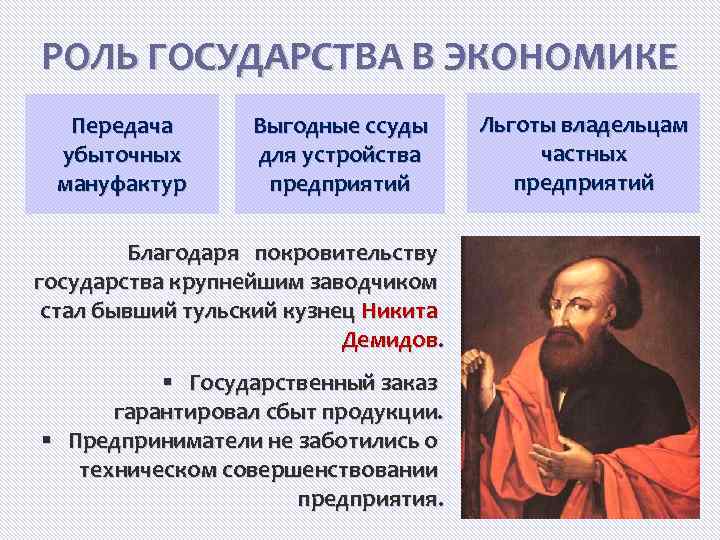 РОЛЬ ГОСУДАРСТВА В ЭКОНОМИКЕ

Передача убыточных мануфактур

Выгодные ссуды для устройства предприятий

Льготы владельцам частных предприятий

Благодаря покровительству государства крупнейшим заводчиком стал бывший тульский кузнец Никита Демидов.

▪ Государственный заказ гарантировал сбыт продукции.
▪ Предприниматели не заботились о техническом совершенствовании предприятия.